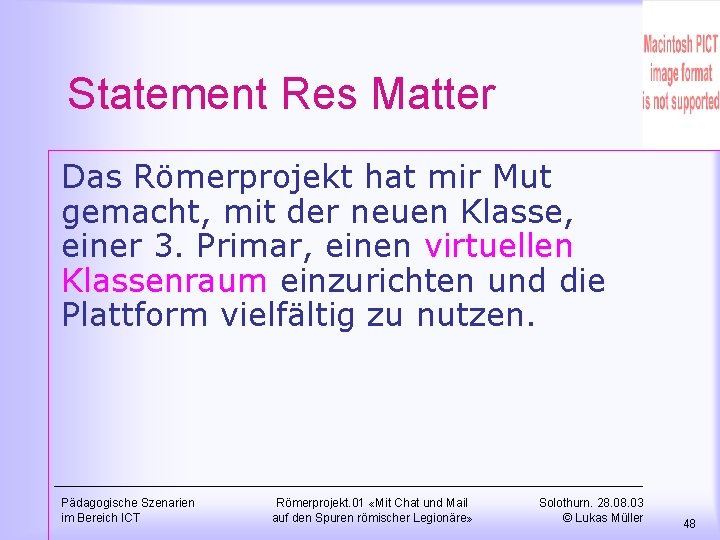 Macintosh PICT image format is not supported

Statement Res Matter

Das Römerprojekt hat mir Mut gemacht, mit der neuen Klasse, einer 3. Primar, einen virtuellen Klassenraum einzurichten und die Plattform vielfältig zu nutzen.

Pädagogische Szenarien im Bereich ICT

Römerprojekt.01 «Mit Chat und Mail auf den Spuren römischer Legionäre»

Solothurn. 28.08.03 © Lukas Müller

48